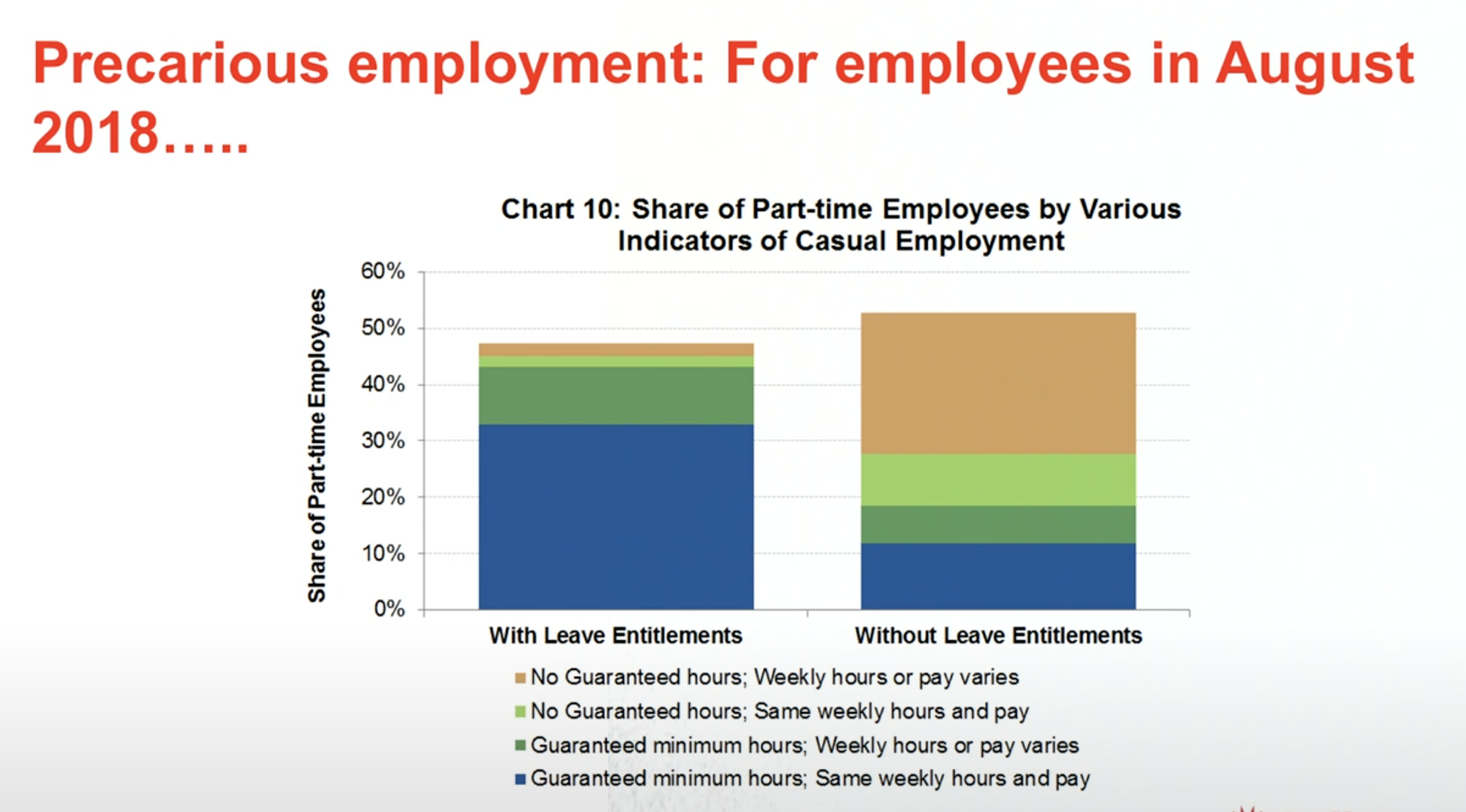 Precarious employment: For employees in August 2018…..

Chart 10: Share of Part-time Employees by Various Indicators of Casual Employment

Share of Part-time Employees

60%
50%
40%
30%
20%
10%
0%

With Leave Entitlements
Without Leave Entitlements

No Guaranteed hours; Weekly hours or pay varies
No Guaranteed hours; Same weekly hours and pay
Guaranteed minimum hours; Weekly hours or pay varies
Guaranteed minimum hours; Same weekly hours and pay